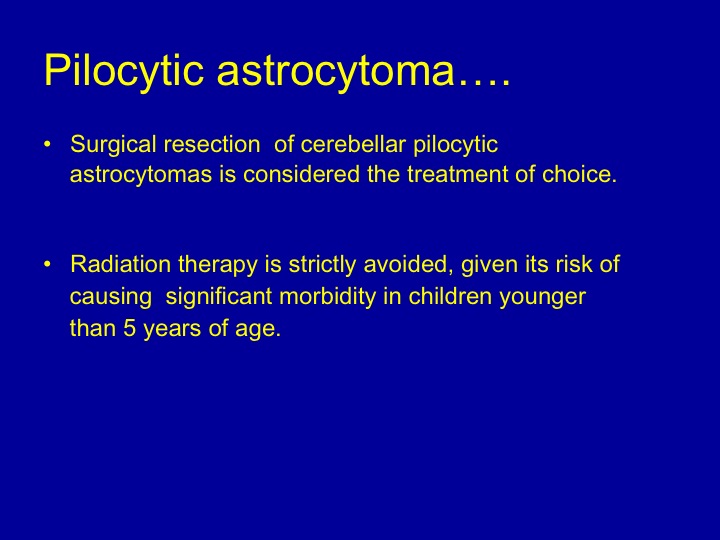 Pilocytic astrocytoma….

• Surgical resection of cerebellar pilocytic astrocytomas is considered the treatment of choice.

• Radiation therapy is strictly avoided, given its risk of causing significant morbidity in children younger than 5 years of age.